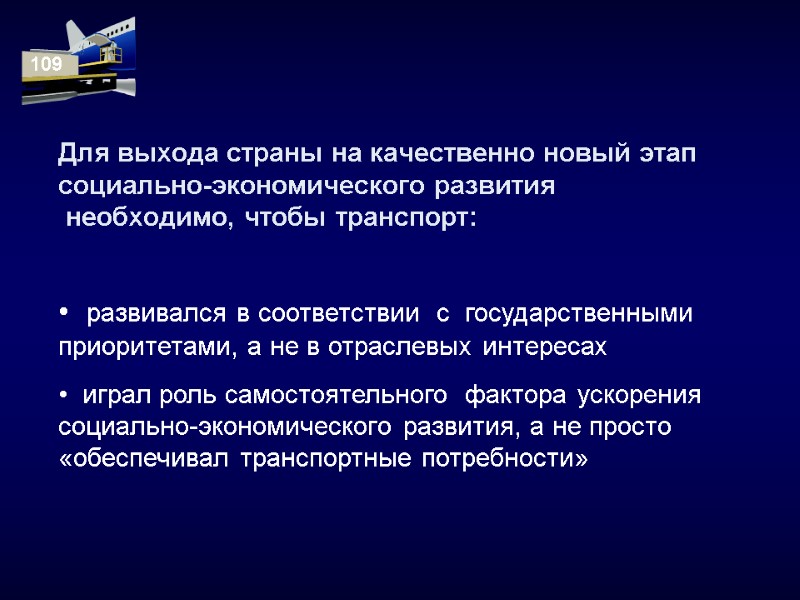 109

Для выхода страны на качественно новый этап социально-экономического развития необходимо, чтобы транспорт:

• развивался в соответствии с государственными приоритетами, а не в отраслевых интересах

• играл роль самостоятельного фактора ускорения социально-экономического развития, а не просто «обеспечивал транспортные потребности»